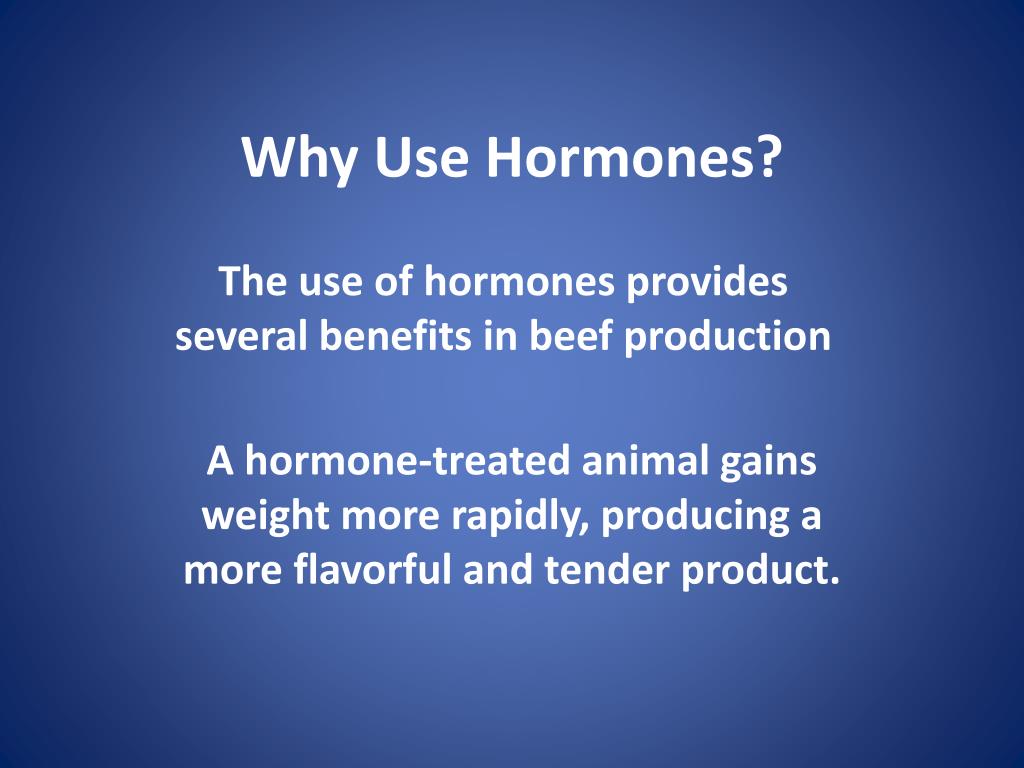 Why Use Hormones?

The use of hormones provides several benefits in beef production

A hormone-treated animal gains weight more rapidly, producing a more flavorful and tender product.